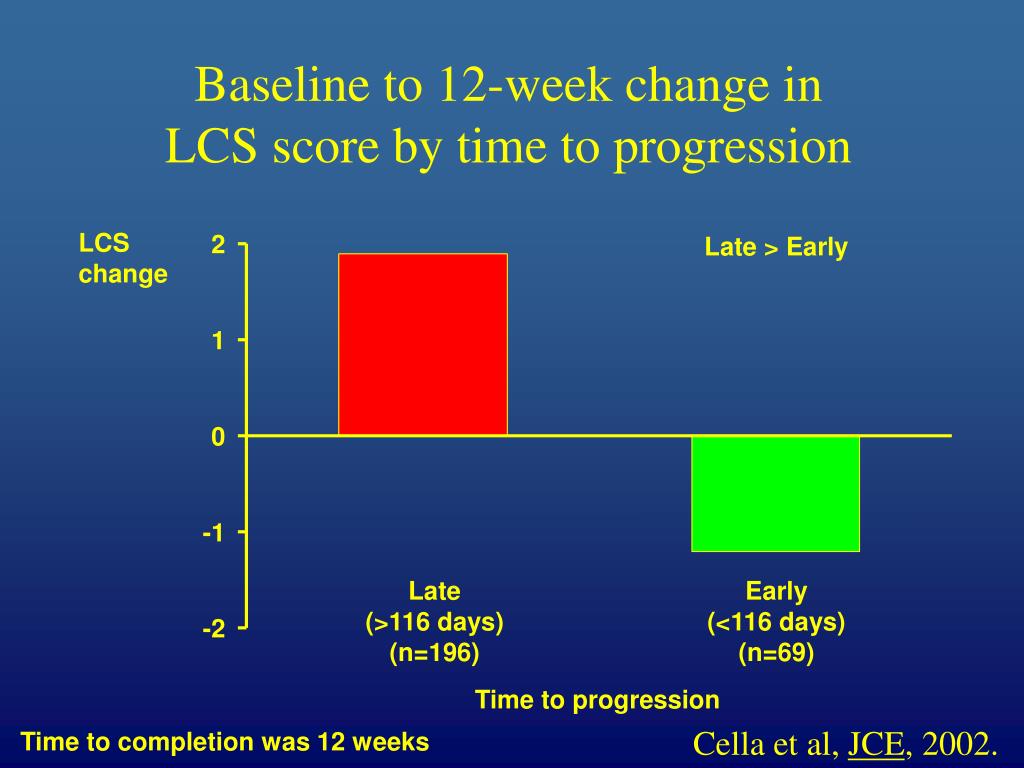 Baseline to 12-week change in LCS score by time to progression

LCS change

2

1

0

-1

-2

Late > Early

Late (>116 days) (n=196)

Early (<116 days) (n=69)

Time to progression

Time to completion was 12 weeks

Cella et al, JCE, 2002.